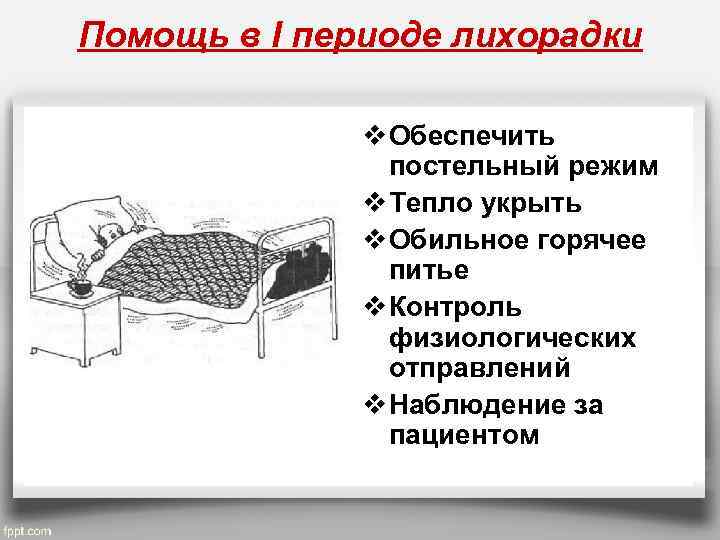 Помощь в I периоде лихорадки

❖ Обеспечить постельный режим
❖ Тепло укрыть
❖ Обильное горячее питье
❖ Контроль физиологических отправлений
❖ Наблюдение за пациентом

fppt.com